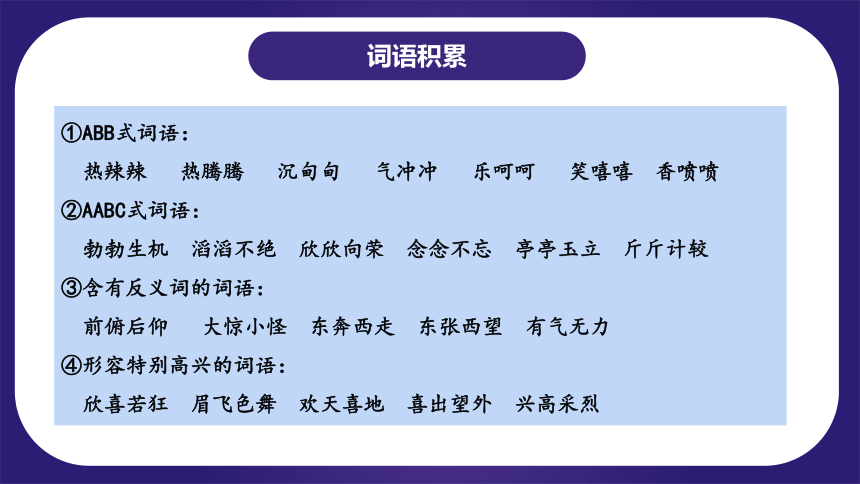 词语积累

①ABB式词语：

热辣辣　热腾腾　沉甸甸　气冲冲　乐呵呵　笑嘻嘻　香喷喷

②AABC式词语：

勃勃生机　滔滔不绝　欣欣向荣　念念不忘　亭亭玉立　斤斤计较

③含有反义词的词语：

前俯后仰　大惊小怪　东奔西走　东张西望　有气无力

④形容特别高兴的词语：

欣喜若狂　眉飞色舞　欢天喜地　喜出望外　兴高采烈